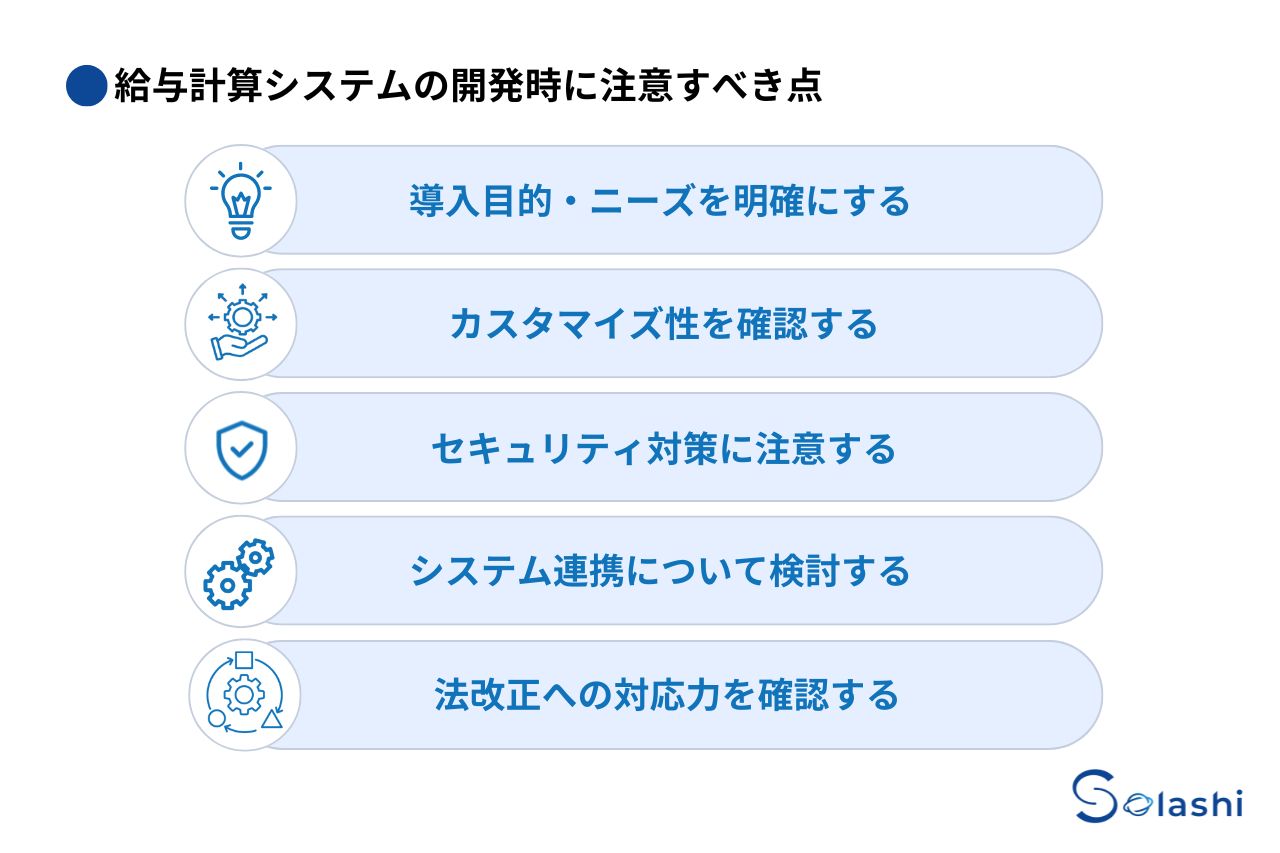 給与計算システムの開発時に注意すべき点

導入目的・ニーズを明確にする

カスタマイズ性を確認する

セキュリティ対策に注意する

システム連携について検討する

法改正への対応力を確認する

Solashi